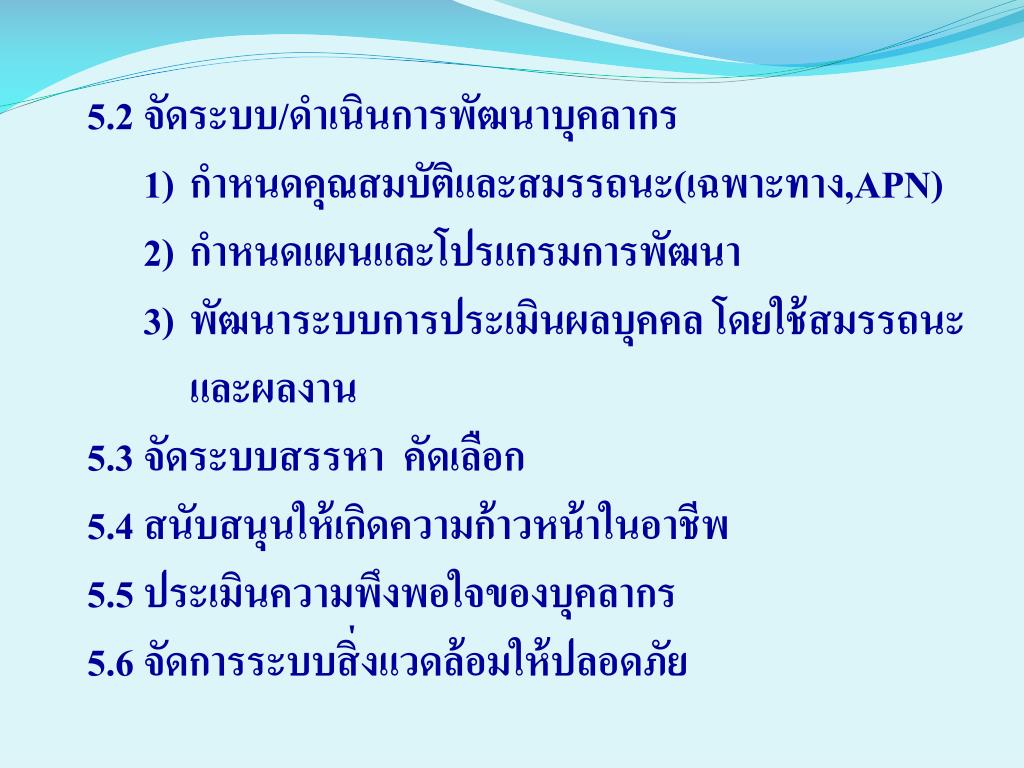 5.2 จัดระบบ/ดำเนินการพัฒนาบุคลากร

1) กำหนดคุณสมบัติและสมรรถนะ(เฉพาะทาง,APN)

2) กำหนดแผนและโปรแกรมการพัฒนา

3) พัฒนาระบบการประเมินผลบุคคล โดยใช้สมรรถนะและผลงาน

5.3 จัดระบบสรรหา คัดเลือก

5.4 สนับสนุนให้เกิดความก้าวหน้าในอาชีพ

5.5 ประเมินความพึงพอใจของบุคลากร

5.6 จัดการระบบสิ่งแวดล้อมให้ปลอดภัย